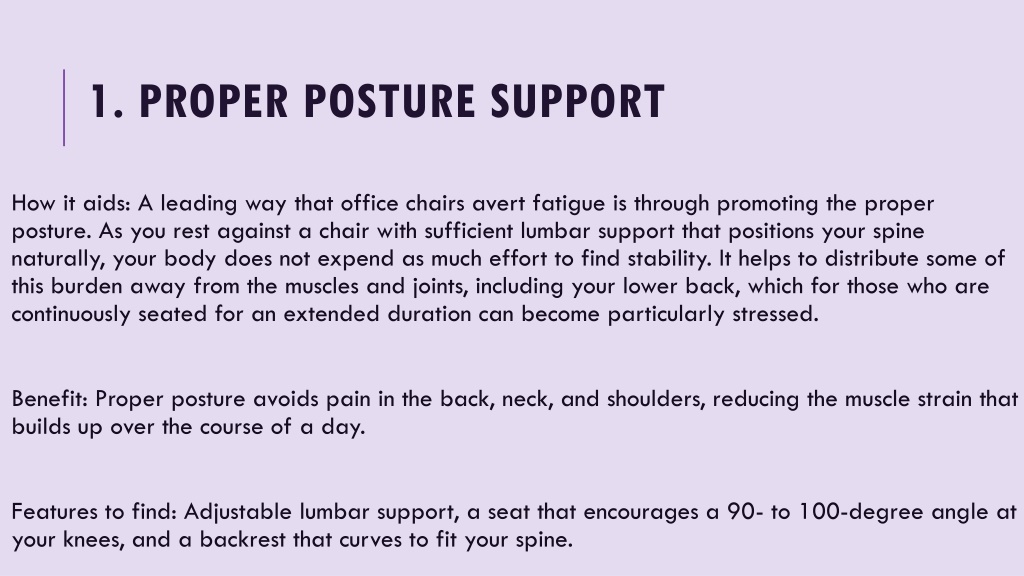 1. PROPER POSTURE SUPPORT

How it aids: A leading way that office chairs avert fatigue is through promoting the proper posture. As you rest against a chair with sufficient lumbar support that positions your spine naturally, your body does not expend as much effort to find stability. It helps to distribute some of this burden away from the muscles and joints, including your lower back, which for those who are continuously seated for an extended duration can become particularly stressed.

Benefit: Proper posture avoids pain in the back, neck, and shoulders, reducing the muscle strain that builds up over the course of a day.

Features to find: Adjustable lumbar support, a seat that encourages a 90- to 100-degree angle at your knees, and a backrest that curves to fit your spine.